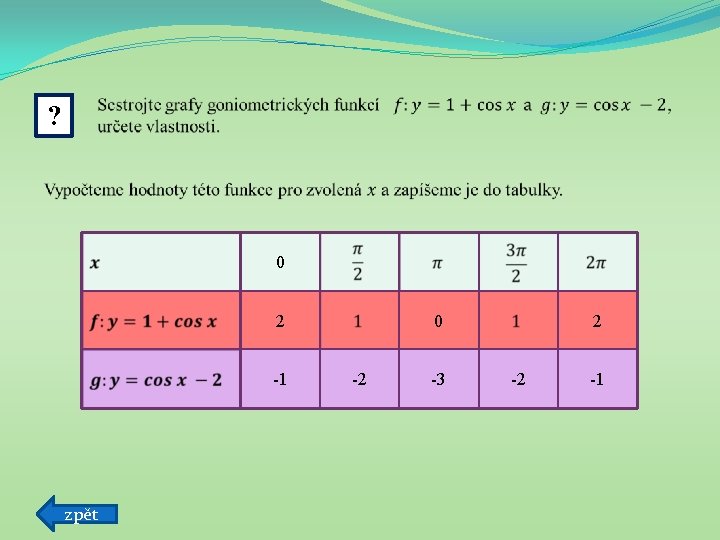 ?

Sestrojte grafy goniometrických funkcí $f: y = 1 + \cos x$ a $g: y = \cos x - 2$, určete vlastnosti.

Vypočteme hodnoty této funkce pro zvolená $x$ a zapíšeme je do tabulky.

| $x$ | 0 | $\frac{\pi}{2}$ | $\pi$ | $\frac{3\pi}{2}$ | $2\pi$ |
|---|---|---|---|---|---|
| $f: y = 1 + \cos x$ | 2 | 1 | 0 | 1 | 2 |
| $g: y = \cos x - 2$ | -1 | -2 | -3 | -2 | -1 |

zpět